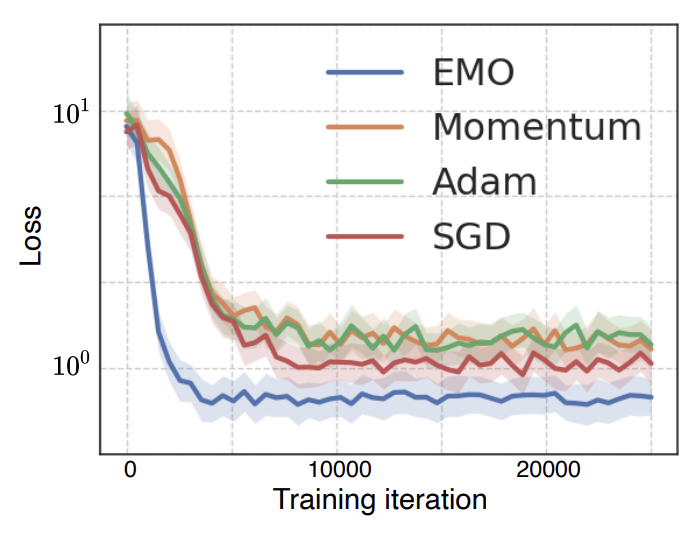 EMO
Momentum
Adam
SGD

Loss

$10^1$

$10^0$

0
10000
20000

Training iteration